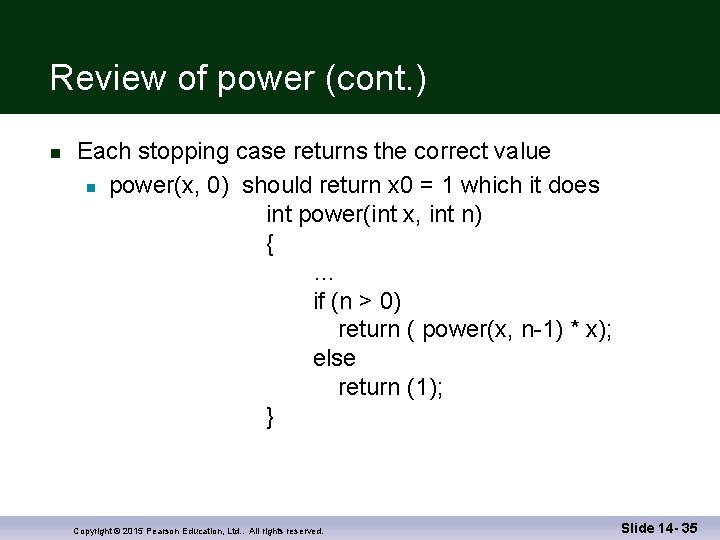 Review of power (cont.)

Each stopping case returns the correct value

power(x, 0) should return x0 = 1 which it does

int power(int x, int n)
{
…
if (n > 0)
return ( power(x, n-1) * x);
else
return (1);
}

Copyright © 2015 Pearson Education, Ltd.. All rights reserved.

Slide 14- 35